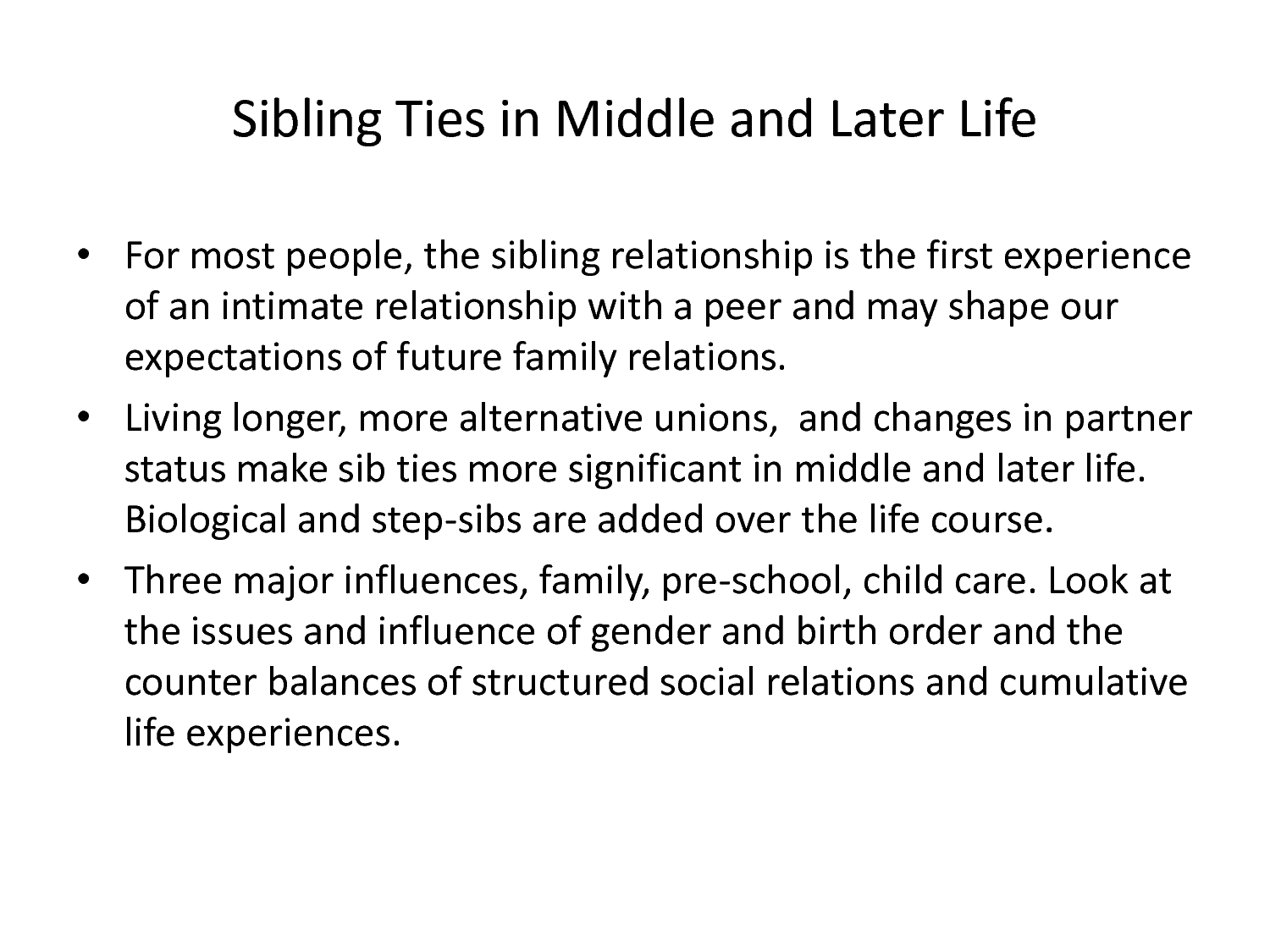 Sibling Ties in Middle and Later Life

• For most people, the sibling relationship is the first experience of an intimate relationship with a peer and may shape our expectations of future family relations.

• Living longer, more alternative unions,  and changes in partner status make sib ties more significant in middle and later life. Biological and step-sibs are added over the life course.

• Three major influences, family, pre-school, child care. Look at the issues and influence of gender and birth order and the counter balances of structured social relations and cumulative life experiences.